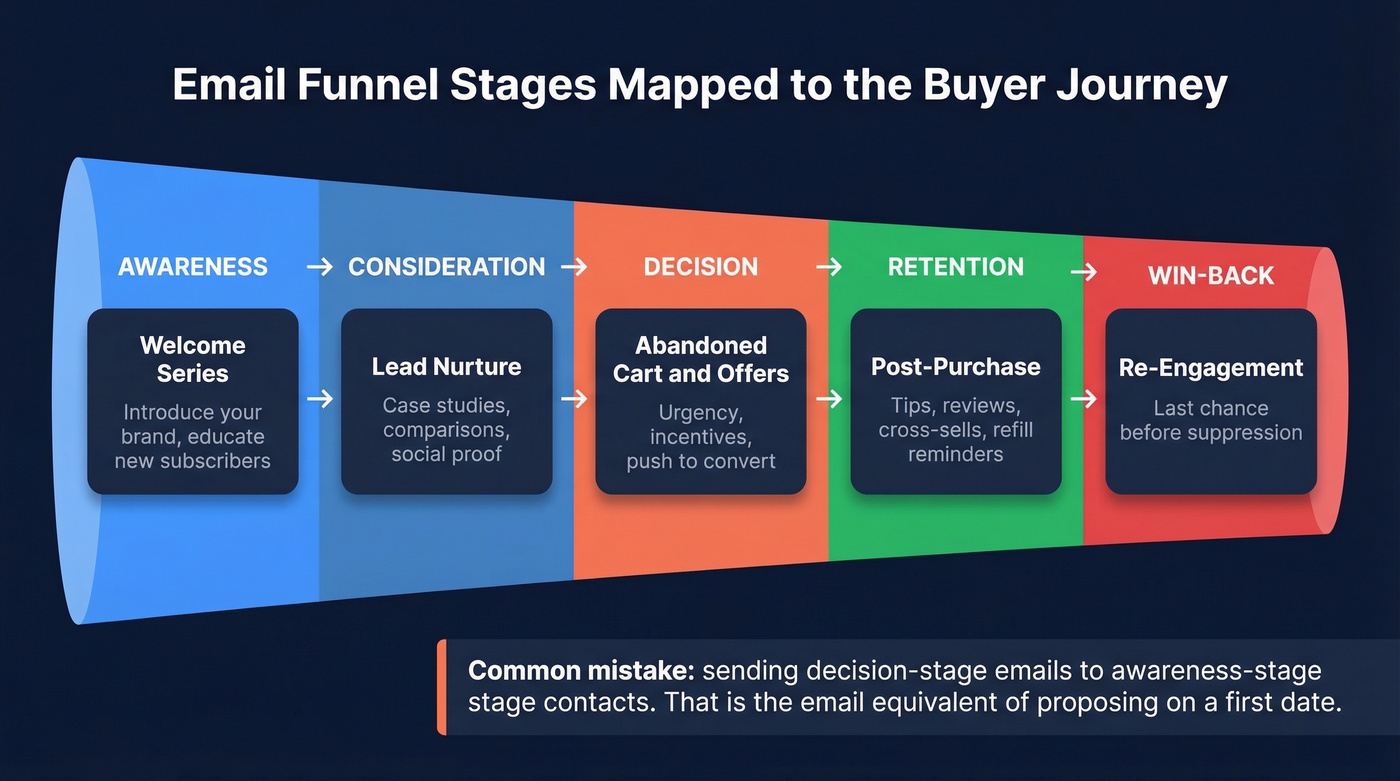 Email Funnel Stages Mapped to the Buyer Journey

AWARENESS → CONSIDERATION → DECISION → RETENTION → WIN-BACK

Welcome Series
Introduce your brand, educate new subscribers

→

Lead Nurture
Case studies, comparisons, social proof

→

Abandoned Cart and Offers
Urgency, incentives, push to convert

→

Post-Purchase
Tips, reviews, cross-sells, refill reminders

→

Re-Engagement
Last chance before suppression

Common mistake: sending decision-stage emails to awareness-stage stage contacts. That is the email equivalent of proposing on a first date.